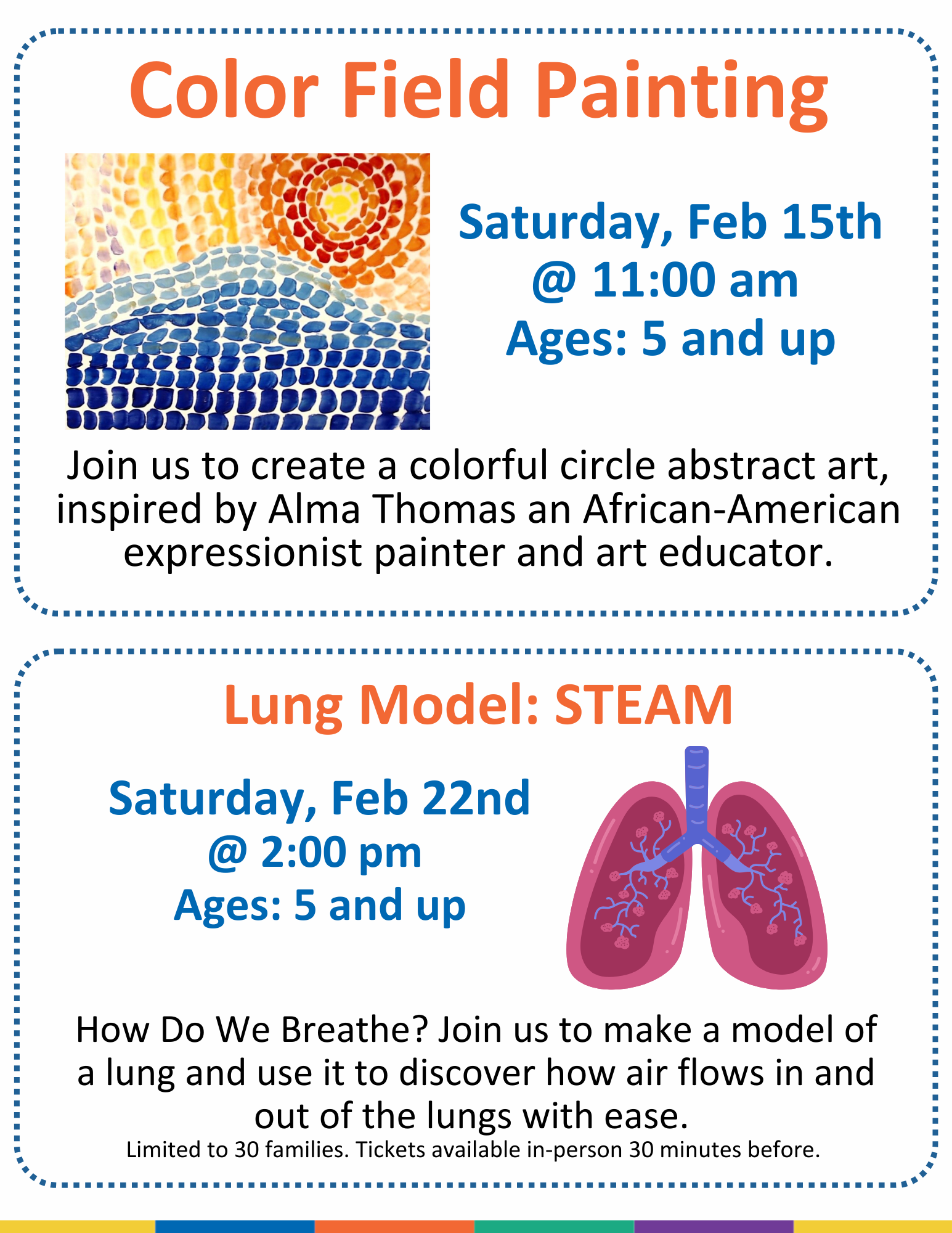 Color Field Painting

Saturday, Feb 15th
@ 11:00 am
Ages: 5 and up

Join us to create a colorful circle abstract art, inspired by Alma Thomas an African-American expressionist painter and art educator.

Lung Model: STEAM

Saturday, Feb 22nd
@ 2:00 pm
Ages: 5 and up

How Do We Breathe? Join us to make a model of a lung and use it to discover how air flows in and out of the lungs with ease.

Limited to 30 families. Tickets available in-person 30 minutes before.